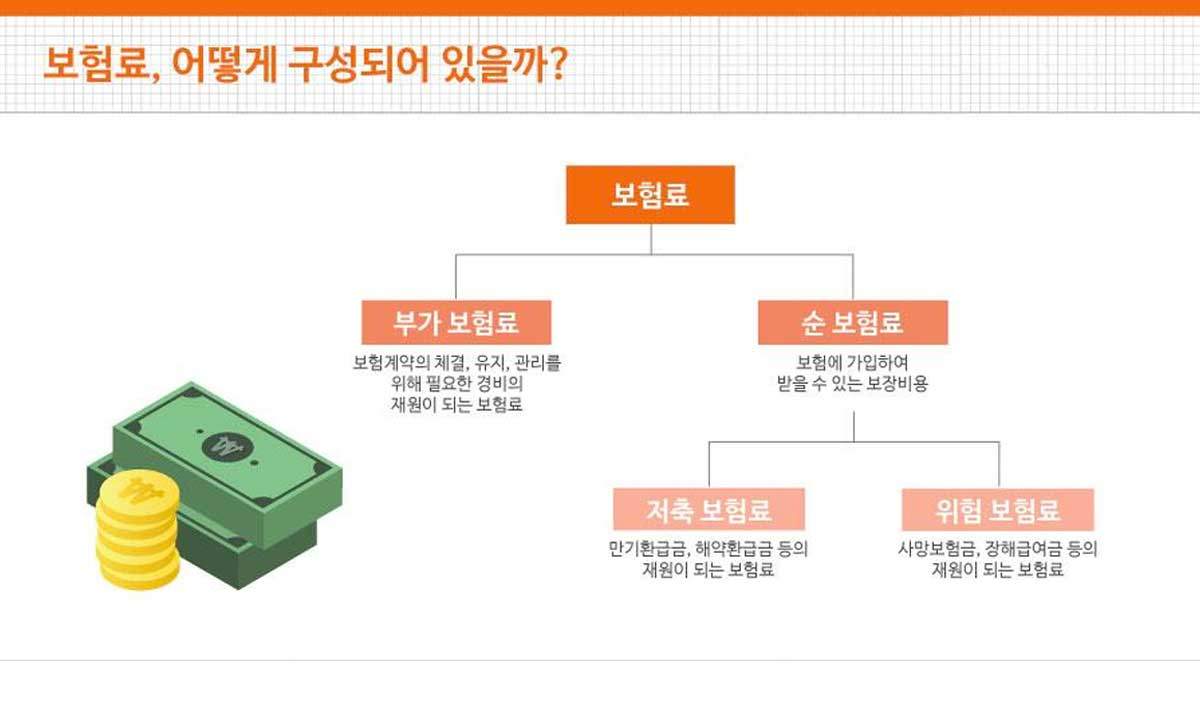 보험료, 어떻게 구성되어 있을까?

보험료

부가 보험료

보험계약의 체결, 유지, 관리를 위해 필요한 경비의 재원이 되는 보험료

순 보험료

보험에 가입하여 받을 수 있는 보장비용

저축 보험료

만기환급금, 해약환급금 등의 재원이 되는 보험료

위험 보험료

사망보험금, 장해급여금 등의 재원이 되는 보험료

₩

₩